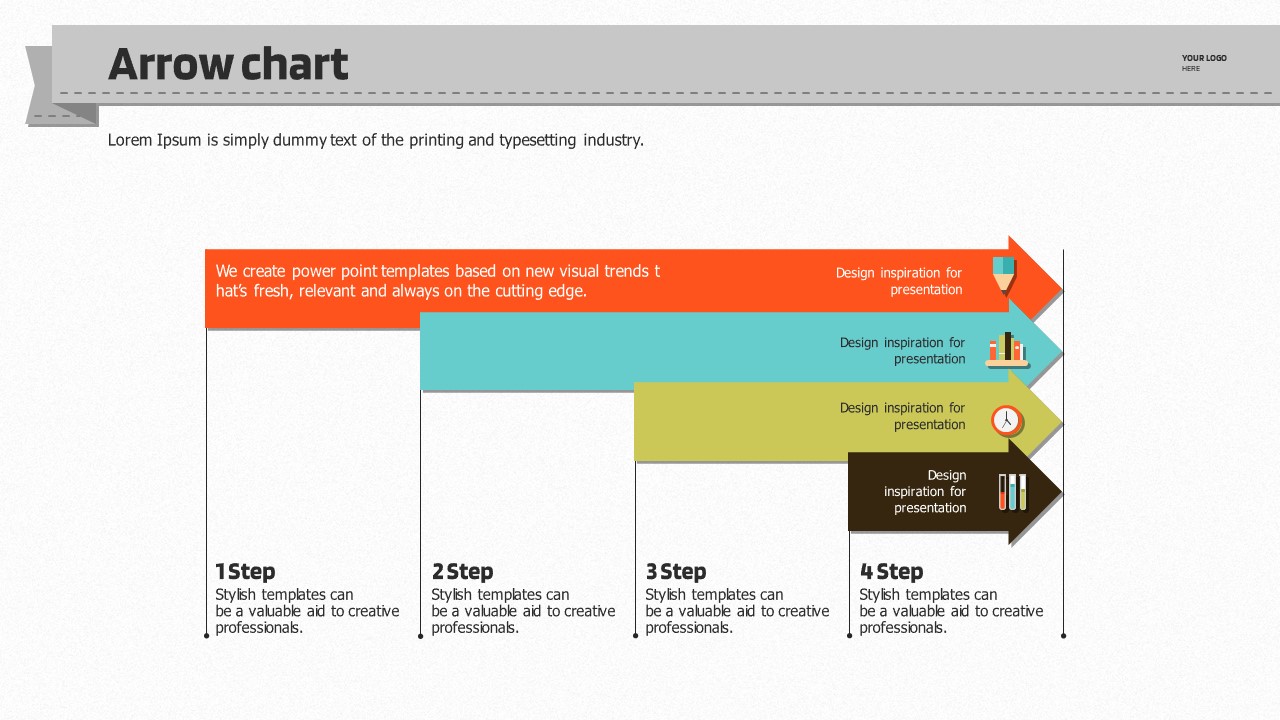 Arrow chart

YOUR LOGO
HERE

Lorem Ipsum is simply dummy text of the printing and typesetting industry.

We create power point templates based on new visual trends t hat's fresh, relevant and always on the cutting edge.

Design inspiration for presentation

Design inspiration for presentation

Design inspiration for presentation

Design inspiration for presentation

1 Step
Stylish templates can be a valuable aid to creative professionals.

2 Step
Stylish templates can be a valuable aid to creative professionals.

3 Step
Stylish templates can be a valuable aid to creative professionals.

4 Step
Stylish templates can be a valuable aid to creative professionals.